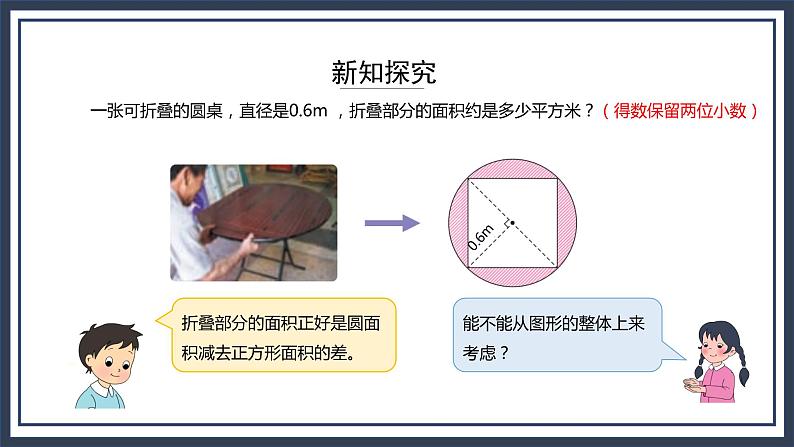 新知探究

一张可折叠的圆桌，直径是0.6m ，折叠部分的面积约是多少平方米？（得数保留两位小数）

0.6m

折叠部分的面积正好是圆面积减去正方形面积的差。

能不能从图形的整体上来考虑？